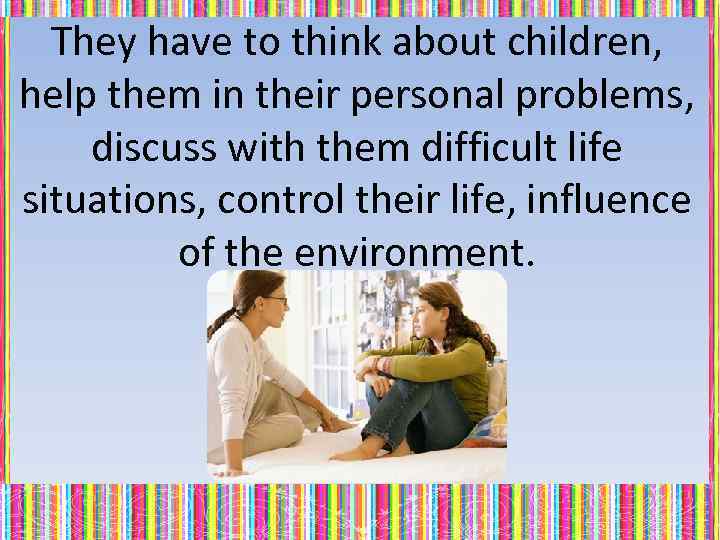 They have to think about children, help them in their personal problems, discuss with them difficult life situations, control their life, influence of the environment.